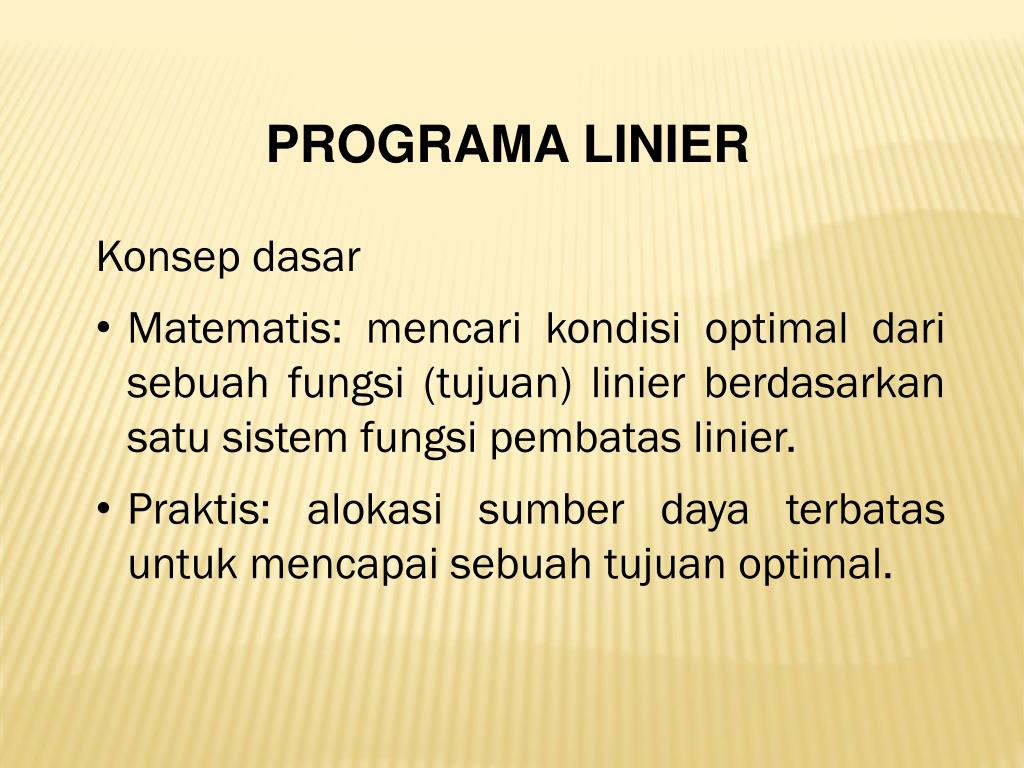 PROGRAMA LINIER

Konsep dasar

• Matematis: mencari kondisi optimal dari sebuah fungsi (tujuan) linier berdasarkan satu sistem fungsi pembatas linier.

• Praktis: alokasi sumber daya terbatas untuk mencapai sebuah tujuan optimal.